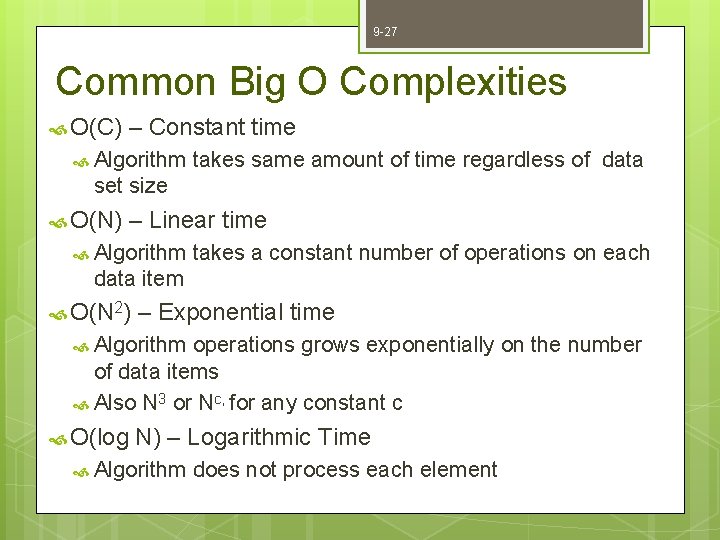 9-27

Common Big O Complexities

O(C) – Constant time

Algorithm takes same amount of time regardless of data set size

O(N) – Linear time

Algorithm takes a constant number of operations on each data item

O($N^2$) – Exponential time

Algorithm operations grows exponentially on the number of data items

Also $N^3$ or $N^{c,}$ for any constant c

O(log N) – Logarithmic Time

Algorithm does not process each element